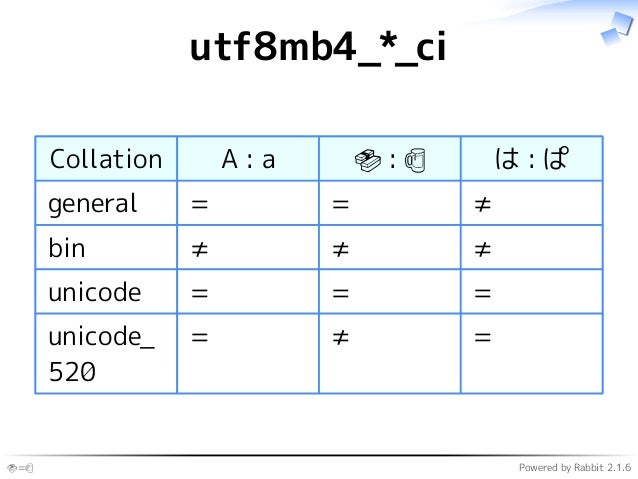 utf8mb4_*_ci

| Collation | A : a | 🍣 : 🍺 | は : ぱ |
|---|---|---|---|
| general | = | = | ≠ |
| bin | ≠ | ≠ | ≠ |
| unicode | = | = | = |
| unicode_520 | = | ≠ | = |

🍣=🍺

Powered by Rabbit 2.1.6